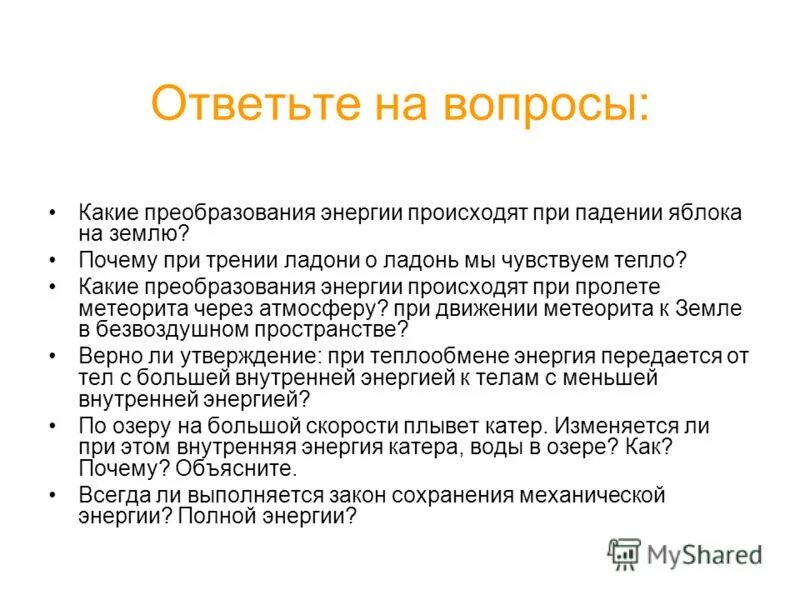 Ответьте на вопросы:

• Какие преобразования энергии происходят при падении яблока на землю?
• Почему при трении ладони о ладонь мы чувствуем тепло?
• Какие преобразования энергии происходят при пролете метеорита через атмосферу? при движении метеорита к Земле в безвоздушном пространстве?
• Верно ли утверждение: при теплообмене энергия передается от тел с большей внутренней энергией к телам с меньшей внутренней энергией?
• По озеру на большой скорости плывет катер. Изменяется ли при этом внутренняя энергия катера, воды в озере? Как? Почему? Объясните.
• Всегда ли выполняется закон сохранения механической энергии? Полной энергии?

MyShared